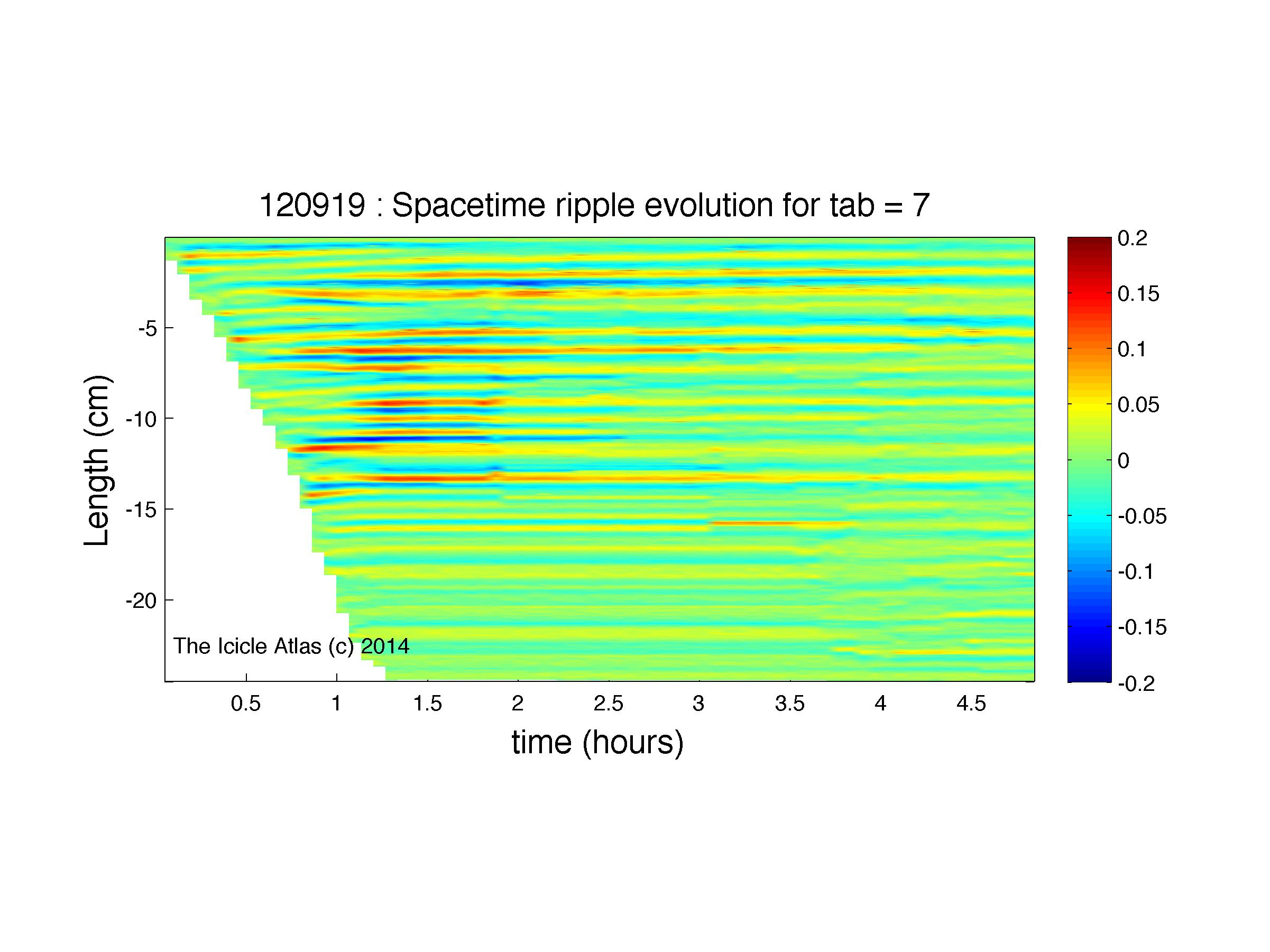 120919 : Spacetime ripple evolution for tab = 7

Length (cm)

-5
-10
-15
-20

The Icicle Atlas (c) 2014

0.5 1 1.5 2 2.5 3 3.5 4 4.5

time (hours)

0.2
0.15
0.1
0.05
0
-0.05
-0.1
-0.15
-0.2